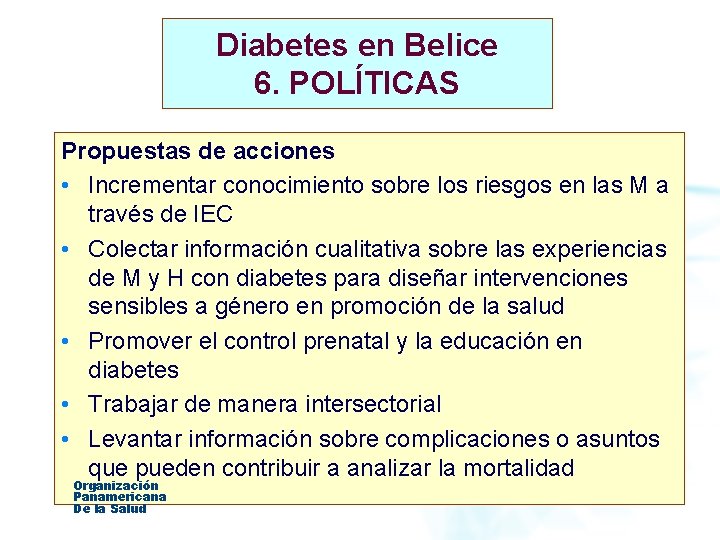 Diabetes en Belice
6. POLÍTICAS

Propuestas de acciones
• Incrementar conocimiento sobre los riesgos en las M a través de IEC
• Colectar información cualitativa sobre las experiencias de M y H con diabetes para diseñar intervenciones sensibles a género en promoción de la salud
• Promover el control prenatal y la educación en diabetes
• Trabajar de manera intersectorial
• Levantar información sobre complicaciones o asuntos que pueden contribuir a analizar la mortalidad

Organización
Panamericana
De la Salud